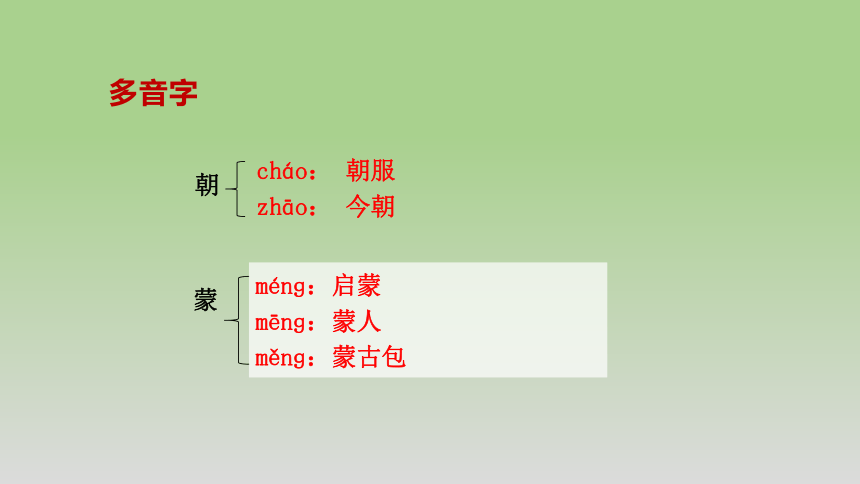 多音字

朝
cháo： 朝服
zhāo： 今朝

蒙
méng：启蒙
mēng：蒙人
měng：蒙古包